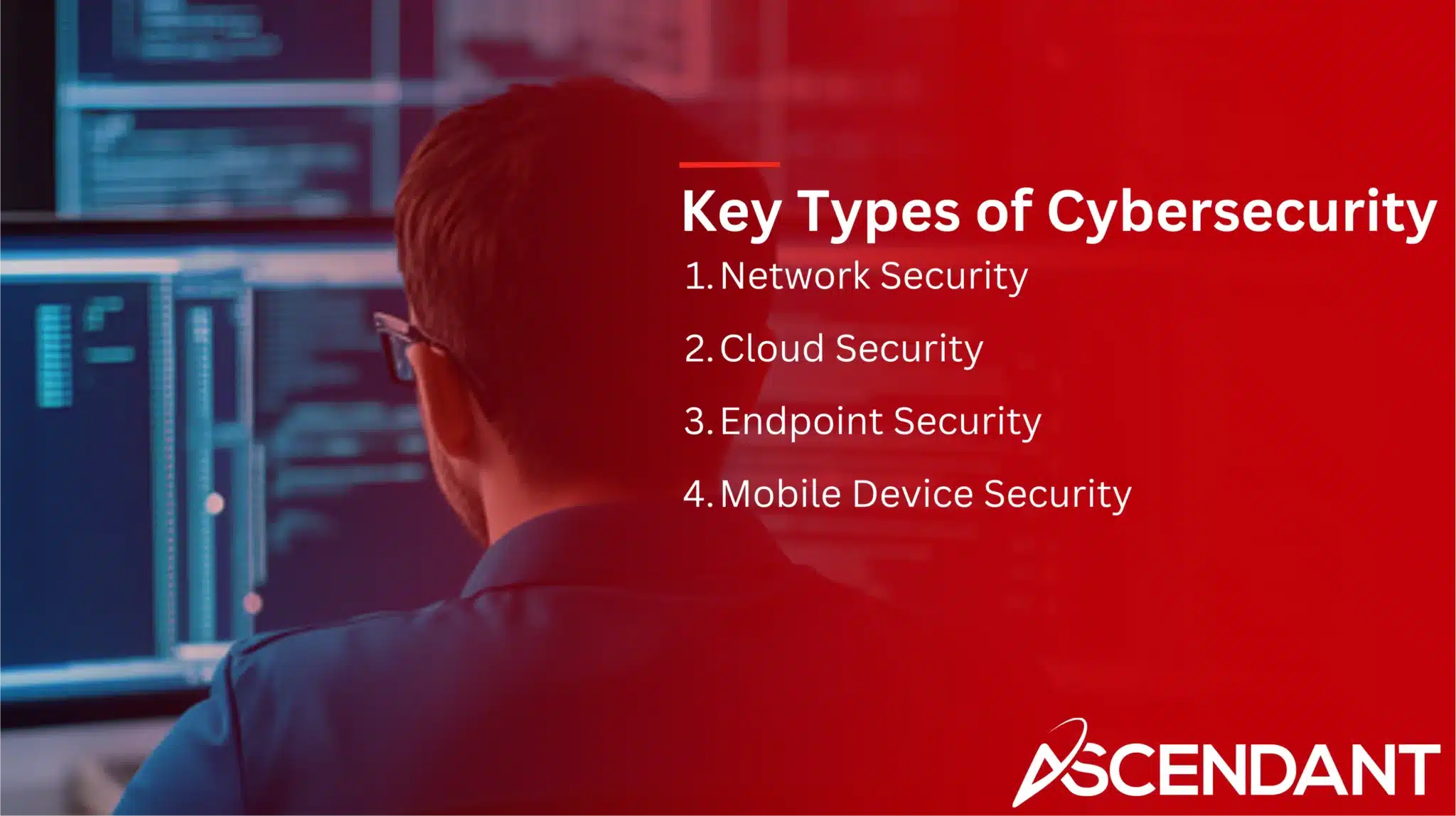 Key Types of Cybersecurity

1. Network Security
2. Cloud Security
3. Endpoint Security
4. Mobile Device Security

ASCENDANT